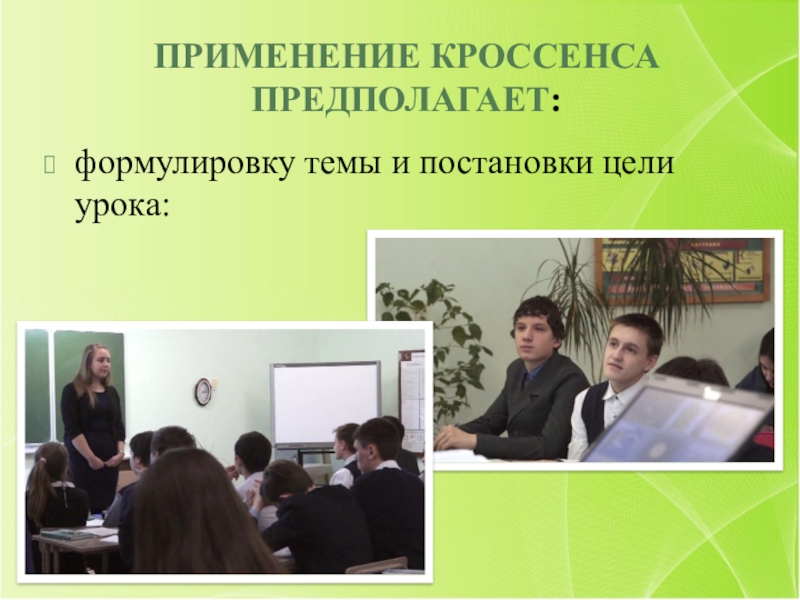 ПРИМЕНЕНИЕ КРОССЕНСА ПРЕДПОЛАГАЕТ:

формулировку темы и постановки цели урока: